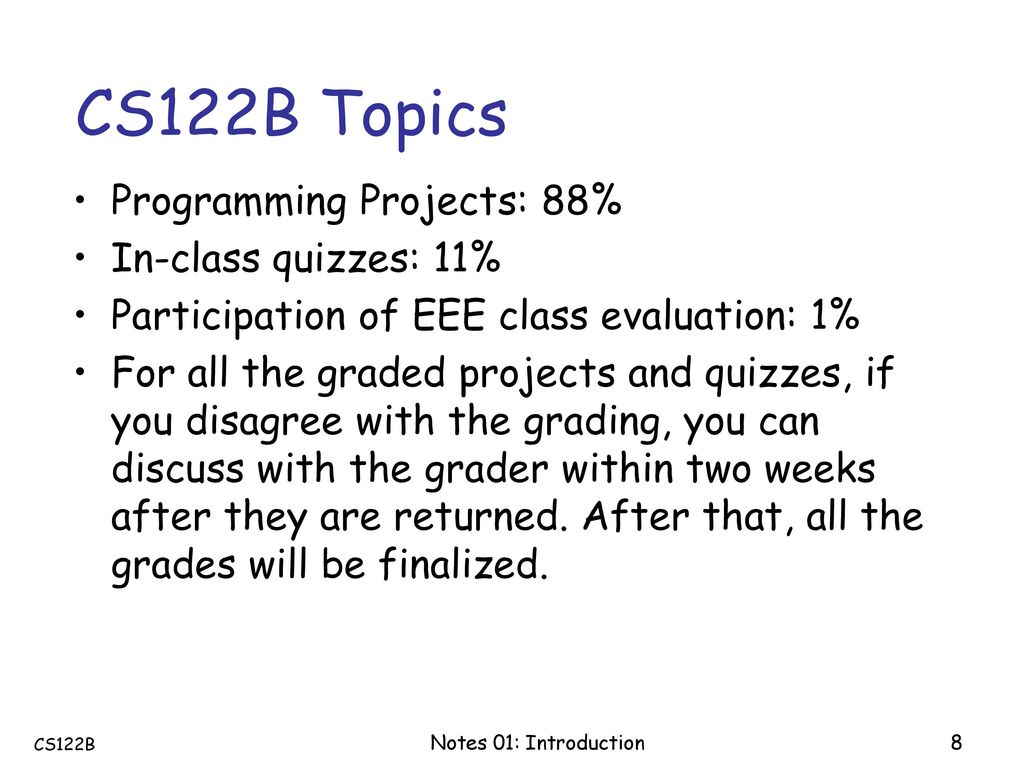 CS122B Topics

• Programming Projects: 88%
• In-class quizzes: 11%
• Participation of EEE class evaluation: 1%
• For all the graded projects and quizzes, if you disagree with the grading, you can discuss with the grader within two weeks after they are returned. After that, all the grades will be finalized.

CS122B

Notes 01: Introduction

8